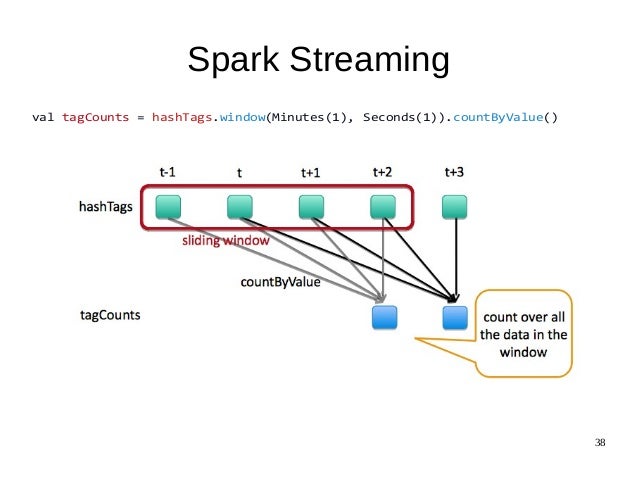 Spark Streaming

val tagCounts = hashTags.window(Minutes(1), Seconds(1)).countByValue()

t-1 t t+1 t+2 t+3

hashTags

sliding window

countByValue

tagCounts

count over all the data in the window

38